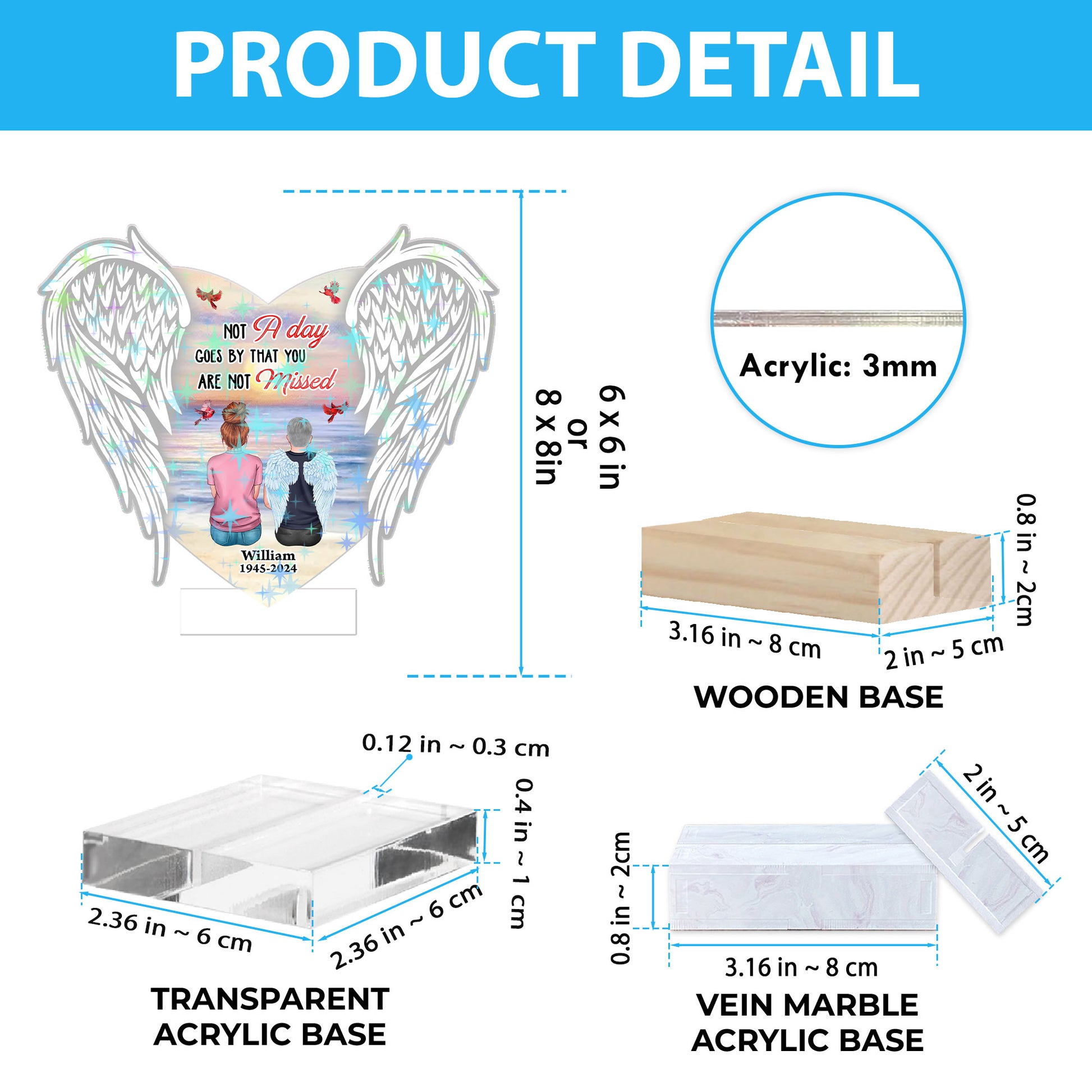 PRODUCT DETAIL

NOT A day GOES BY THAT YOU ARE NOT Missed

William
1945-2024

6 x 6 in
or
8 x 8in

Acrylic: 3mm

0.8 in ~ 2cm

3.16 in ~ 8 cm

2 in ~ 5 cm

WOODEN BASE

0.12 in ~ 0.3 cm

0.4 in ~ 1 cm

2.36 in ~ 6 cm

2.36 in ~ 6 cm

TRANSPARENT ACRYLIC BASE

2 in ~ 5 cm

0.8 in ~ 2cm

3.16 in ~ 8 cm

VEIN MARBLE ACRYLIC BASE